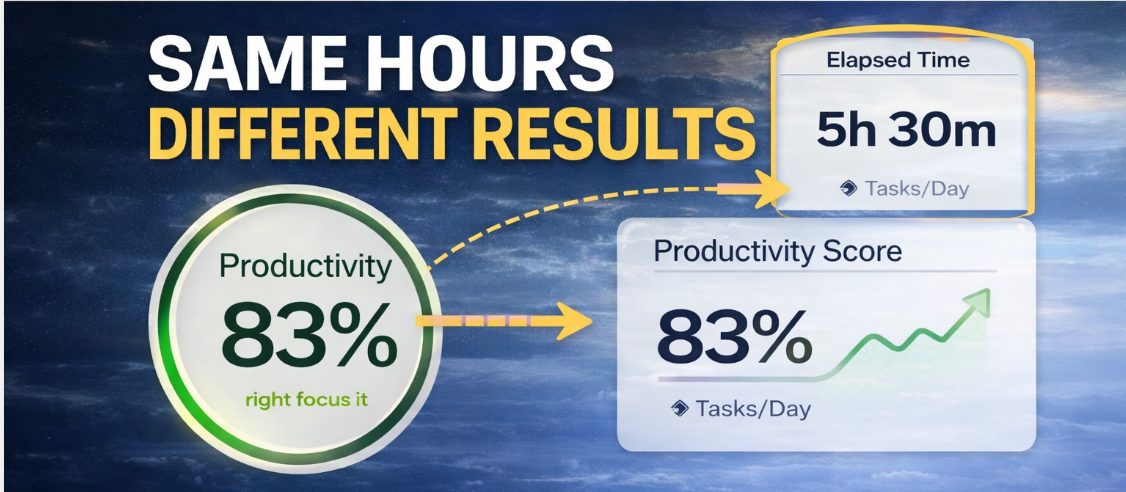 SAME HOURS
DIFFERENT RESULTS

Elapsed Time

5h 30m

Tasks/Day

Productivity

83%

right focus it

Productivity Score

83%

Tasks/Day